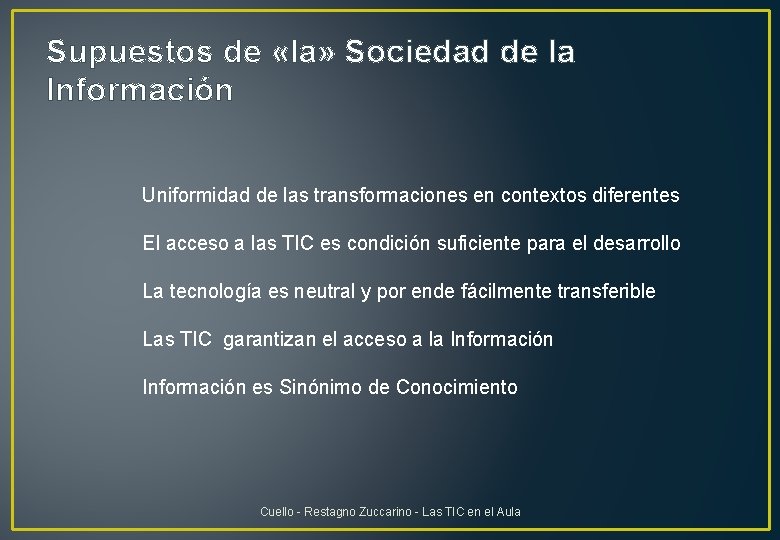 Supuestos de «la» Sociedad de la Información

Uniformidad de las transformaciones en contextos diferentes

El acceso a las TIC es condición suficiente para el desarrollo

La tecnología es neutral y por ende fácilmente transferible

Las TIC garantizan el acceso a la Información

Información es Sinónimo de Conocimiento

Cuello - Restagno Zuccarino - Las TIC en el Aula